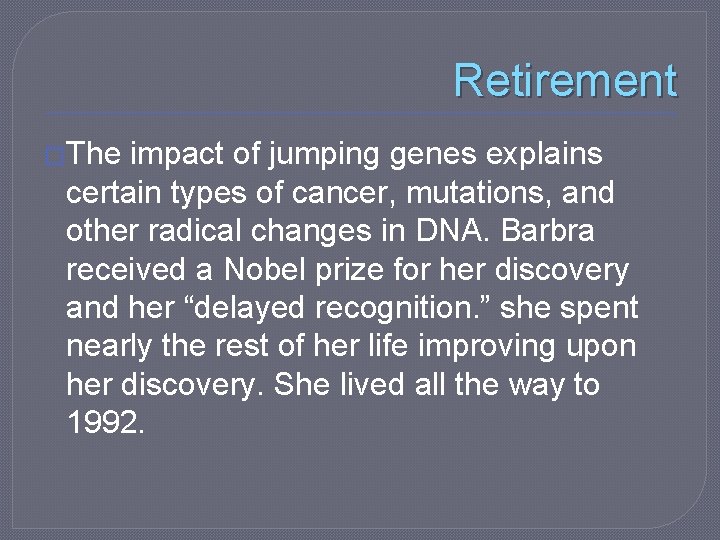 Retirement

The impact of jumping genes explains certain types of cancer, mutations, and other radical changes in DNA. Barbra received a Nobel prize for her discovery and her “delayed recognition.” she spent nearly the rest of her life improving upon her discovery. She lived all the way to 1992.